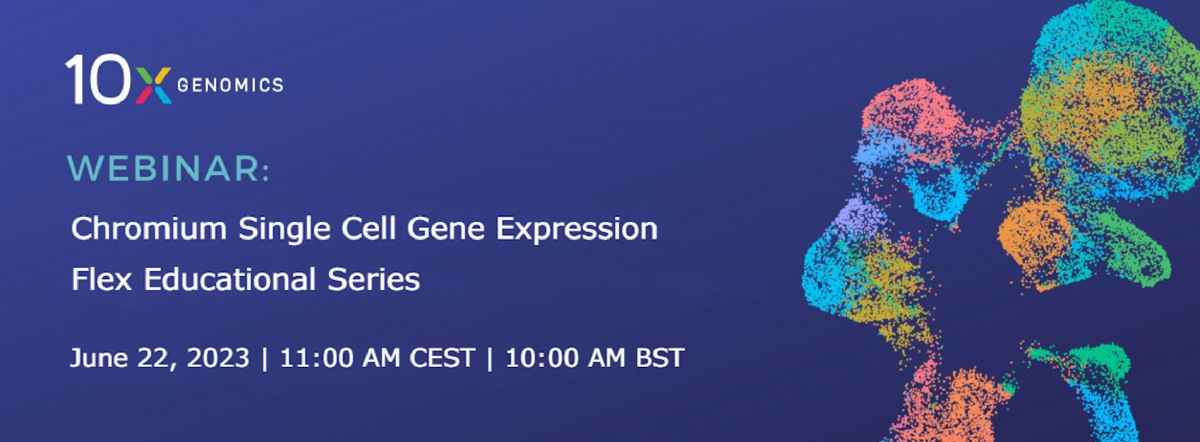 10X GENOMICS

WEBINAR:

Chromium Single Cell Gene Expression Flex Educational Series

June 22, 2023 | 11:00 AM CEST | 10:00 AM BST